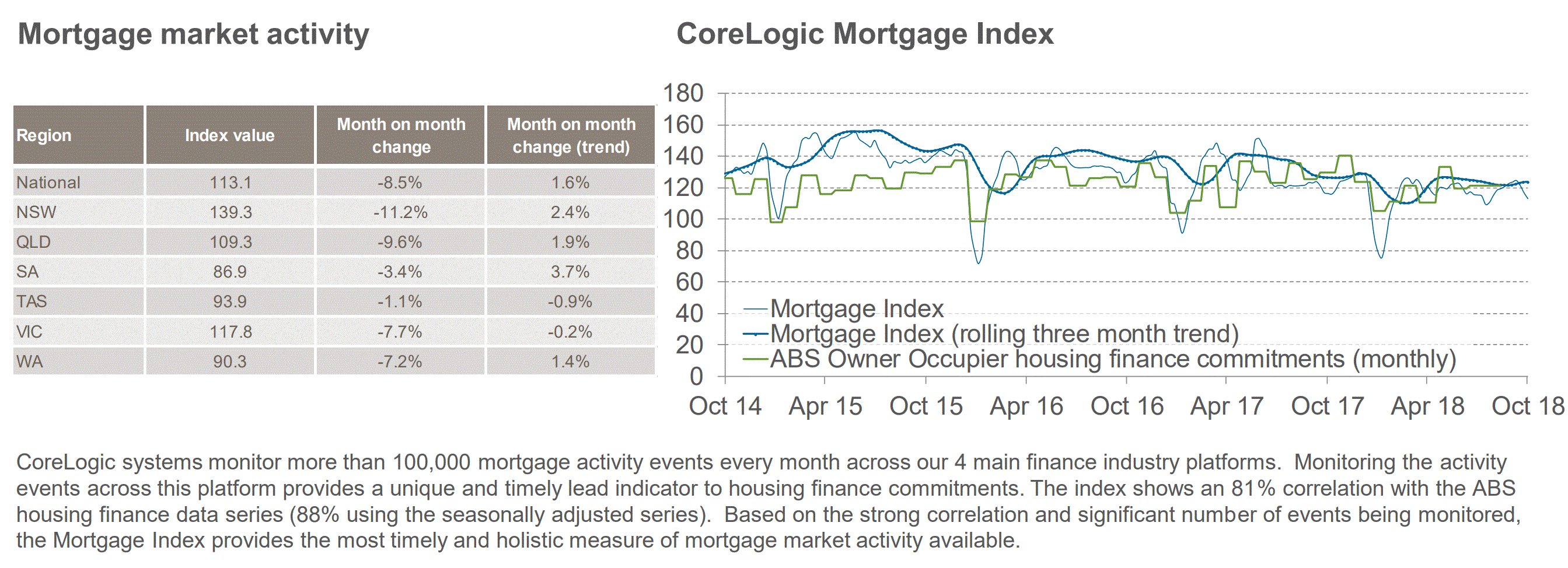 Mortgage market activity

| Region | Index value | Month on month change | Month on month change (trend) |
|---|---|---|---|
| National | 113.1 | -8.5% | 1.6% |
| NSW | 139.3 | -11.2% | 2.4% |
| QLD | 109.3 | -9.6% | 1.9% |
| SA | 86.9 | -3.4% | 3.7% |
| TAS | 93.9 | -1.1% | -0.9% |
| VIC | 117.8 | -7.7% | -0.2% |
| WA | 90.3 | -7.2% | 1.4% |

CoreLogic Mortgage Index

180
160
140
120
100
80
60
40
20
0

Mortgage Index
Mortgage Index (rolling three month trend)
ABS Owner Occupier housing finance commitments (monthly)

Oct 14 Apr 15 Oct 15 Apr 16 Oct 16 Apr 17 Oct 17 Apr 18 Oct 18

CoreLogic systems monitor more than 100,000 mortgage activity events every month across our 4 main finance industry platforms. Monitoring the activity events across this platform provides a unique and timely lead indicator to housing finance commitments. The index shows an 81% correlation with the ABS housing finance data series (88% using the seasonally adjusted series). Based on the strong correlation and significant number of events being monitored, the Mortgage Index provides the most timely and holistic measure of mortgage market activity available.